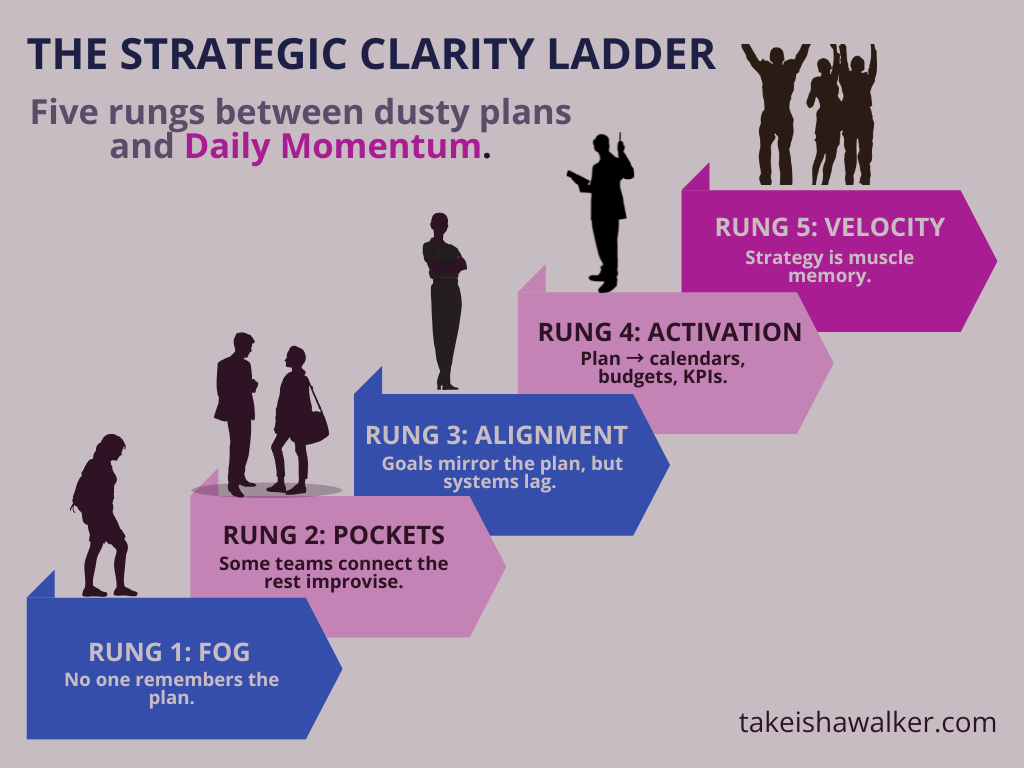 THE STRATEGIC CLARITY LADDER

Five rungs between dusty plans and Daily Momentum.

RUNG 5: VELOCITY
Strategy is muscle memory.

RUNG 4: ACTIVATION
Plan → calendars, budgets, KPIs.

RUNG 3: ALIGNMENT
Goals mirror the plan, but systems lag.

RUNG 2: POCKETS
Some teams connect the rest improvise.

RUNG 1: FOG
No one remembers the plan.

takeishawalker.com